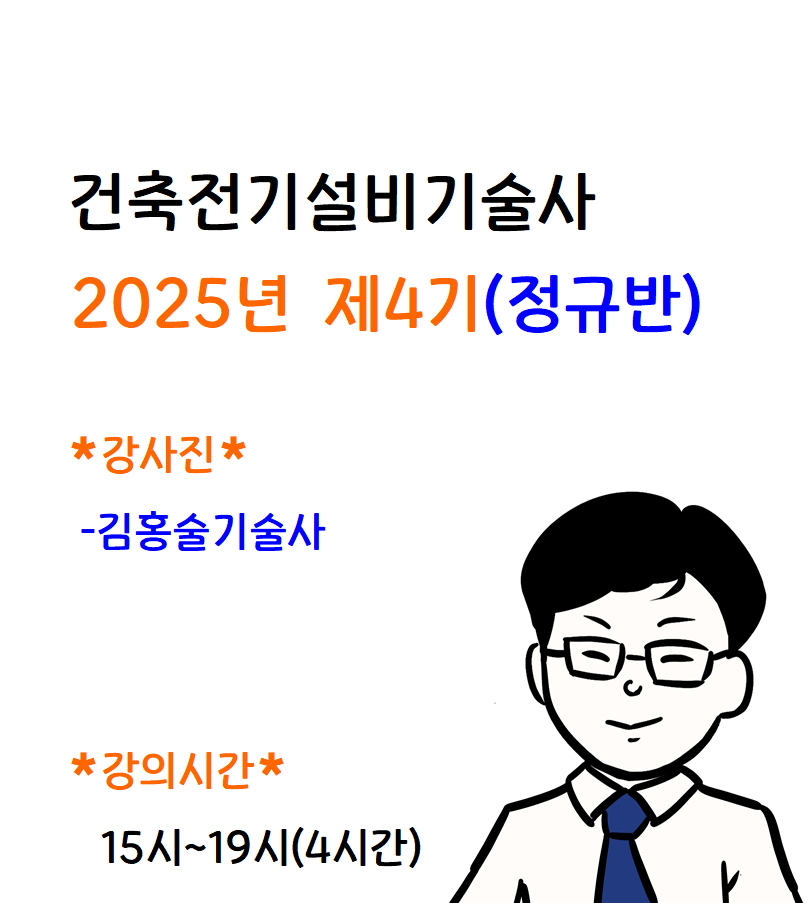 건축전기설비기술사
2025년 제4기(정규반)

*강사진*
-김홍술기술사

*강의시간*
15시~19시(4시간)